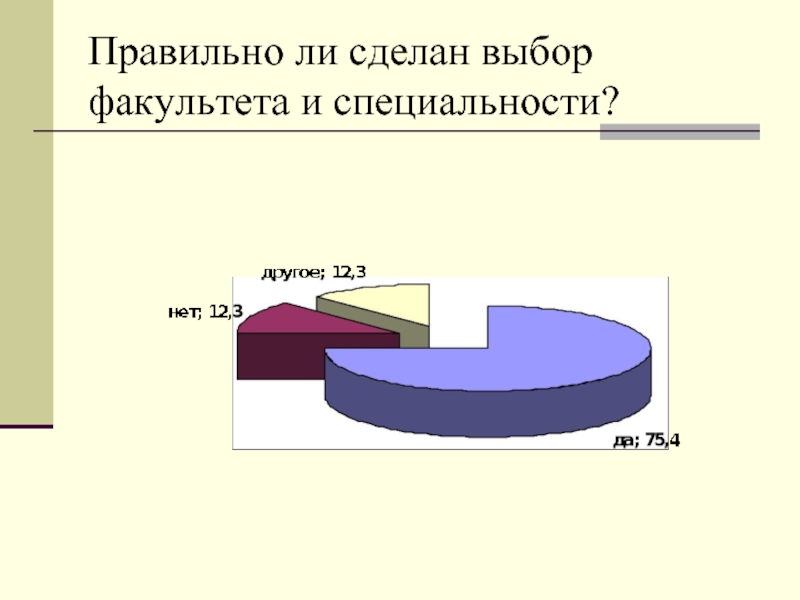 Правильно ли сделан выбор факультета и специальности?

другое; 12,3
нет; 12,3
да; 75,4